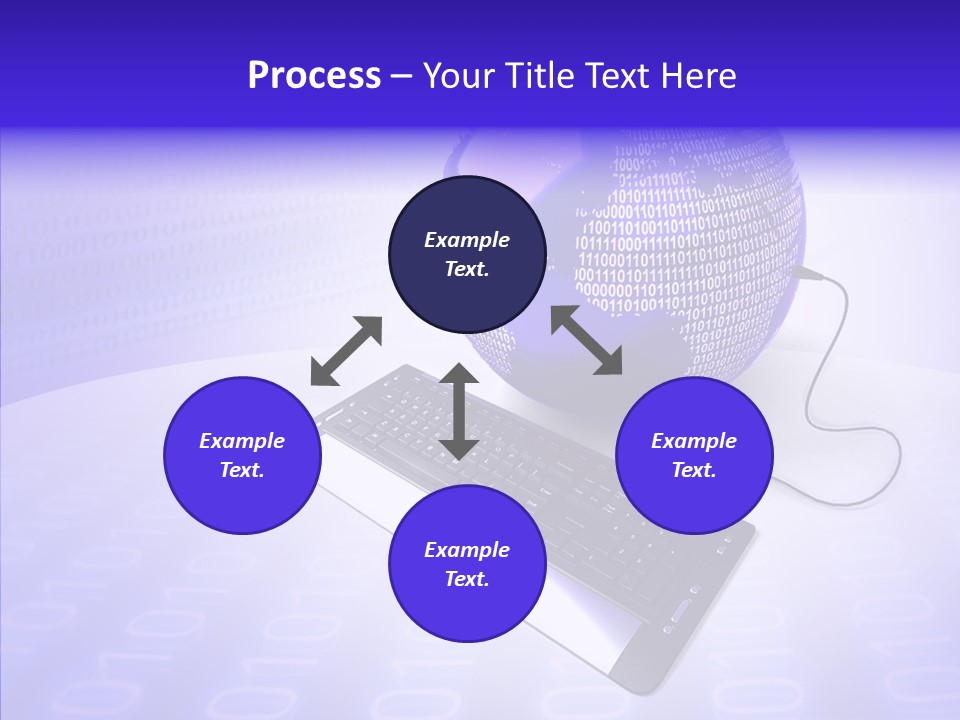 Process – Your Title Text Here

Example Text.

Example Text.

Example Text.

Example Text.